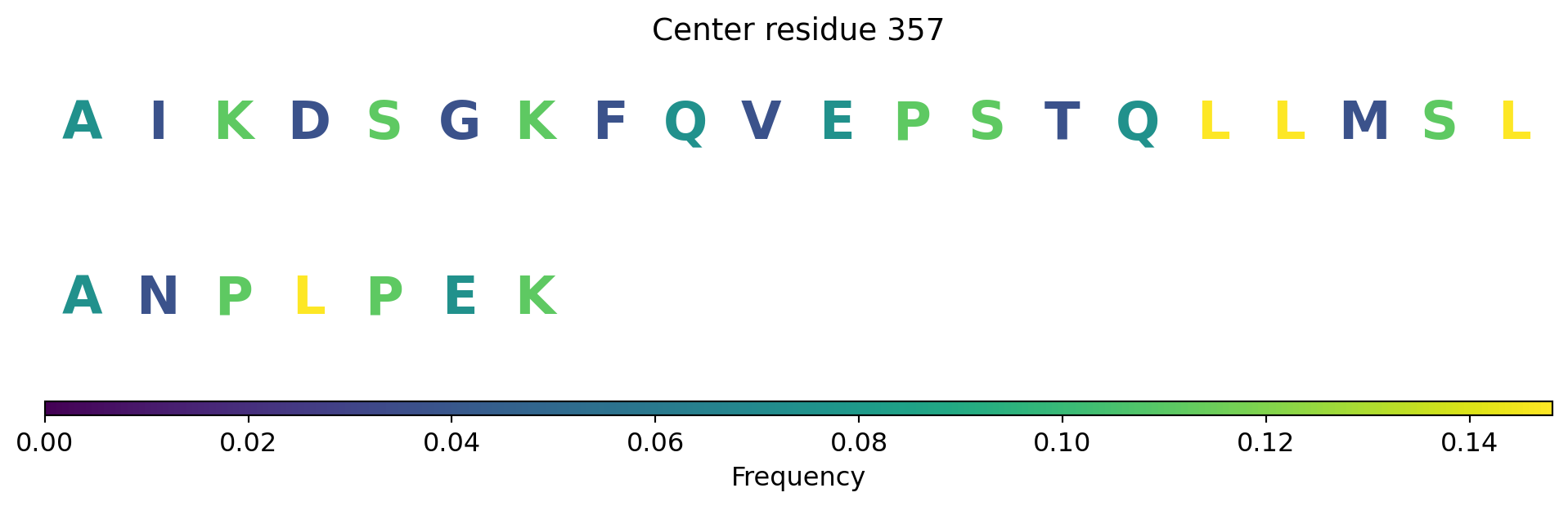 Center residue 357

A I K D S G K F Q V E P S T Q L L M S L

A N P L P E K

0.00 0.02 0.04 0.06 0.08 0.10 0.12 0.14
Frequency